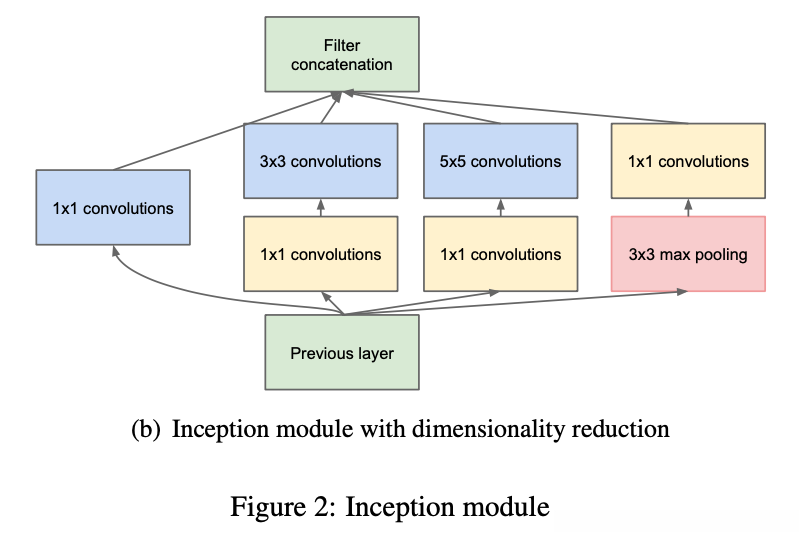 Filter concatenation

3x3 convolutions

5x5 convolutions

1x1 convolutions

1x1 convolutions

1x1 convolutions

1x1 convolutions

3x3 max pooling

Previous layer

(b) Inception module with dimensionality reduction

Figure 2: Inception module